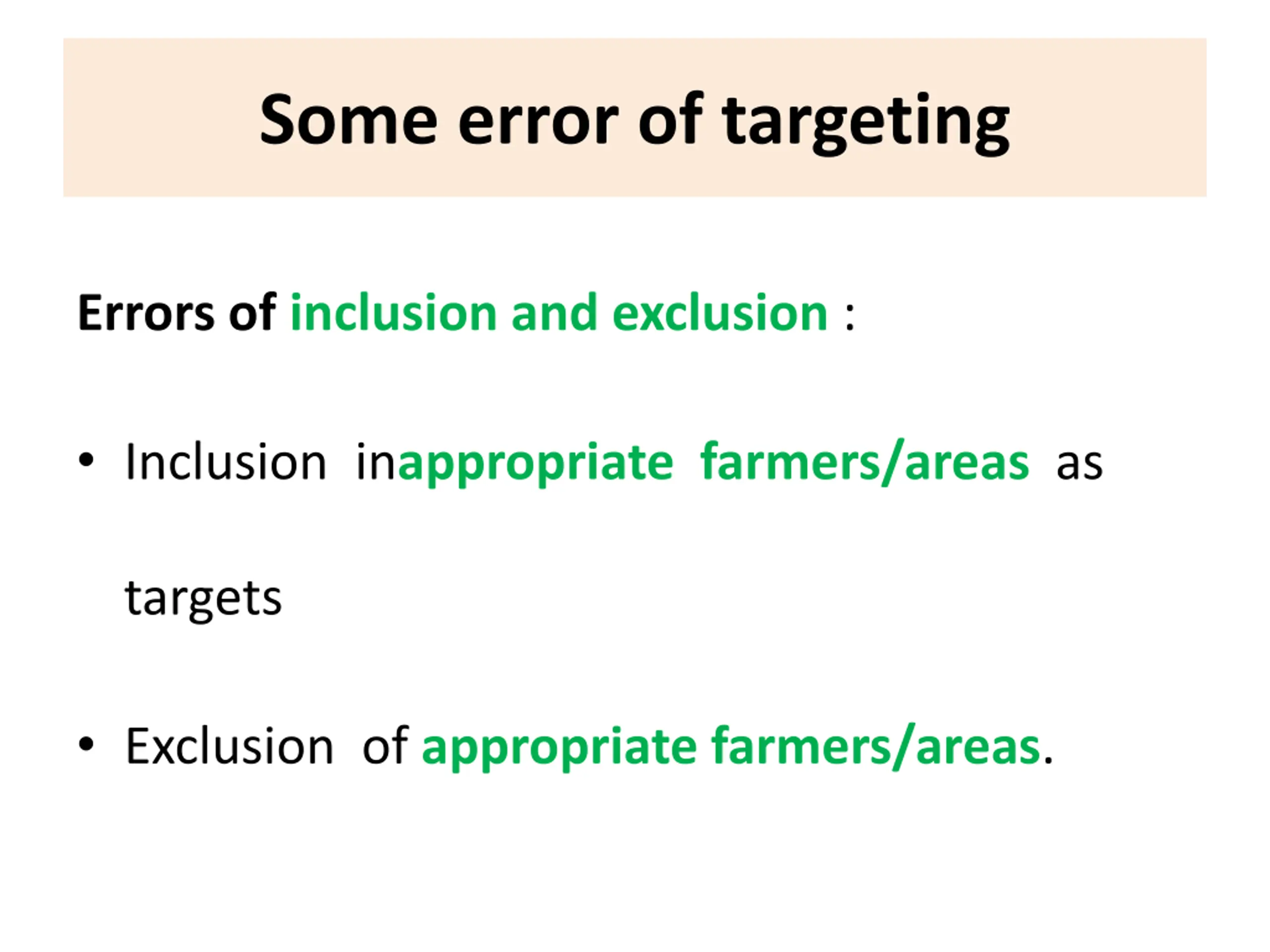 Some error of targeting

Errors of inclusion and exclusion :

• Inclusion inappropriate farmers/areas as targets

• Exclusion of appropriate farmers/areas.